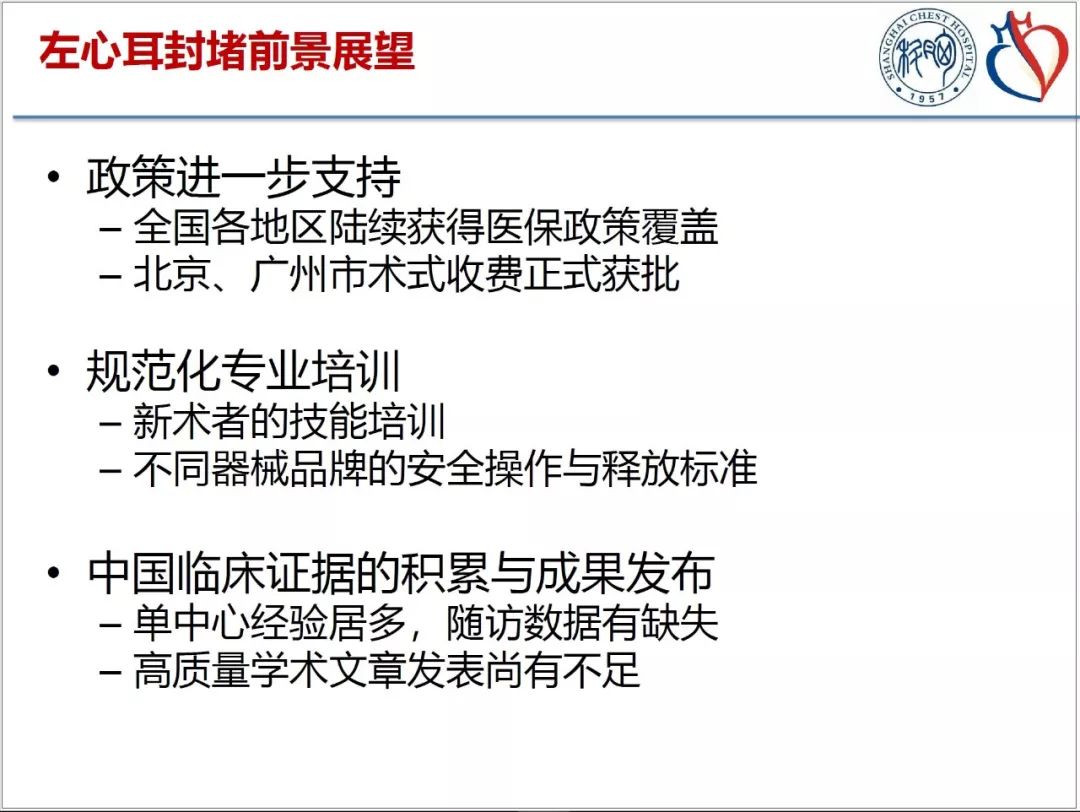 左心耳封堵前景展望

SHANGHAI CHEST HOSPITAL
1957

• 政策进一步支持
– 全国各地区陆续获得医保政策覆盖
– 北京、广州市术式收费正式获批

• 规范化专业培训
– 新术者的技能培训
– 不同器械品牌的安全操作与释放标准

• 中国临床证据的积累与成果发布
– 单中心经验居多，随访数据有缺失
– 高质量学术文章发表尚有不足